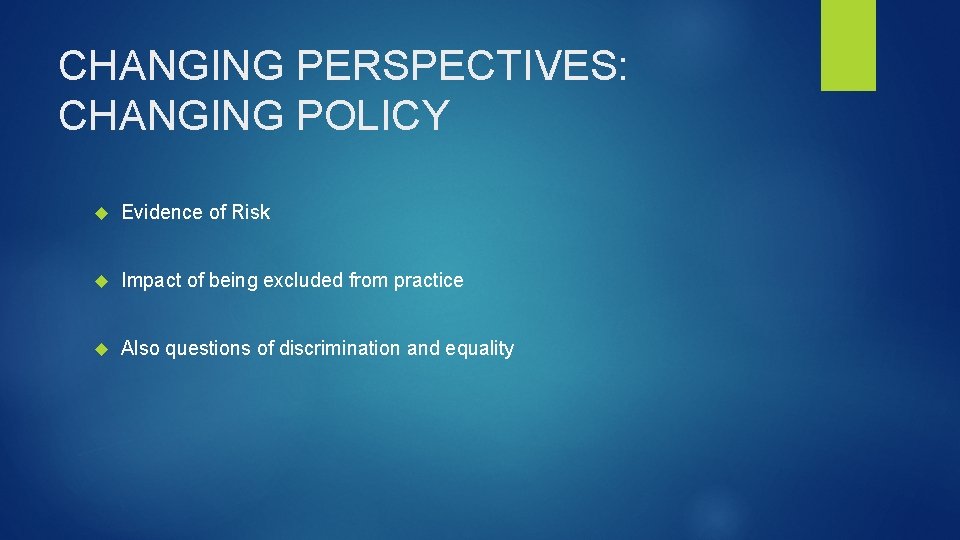 CHANGING PERSPECTIVES: CHANGING POLICY

Evidence of Risk

Impact of being excluded from practice

Also questions of discrimination and equality